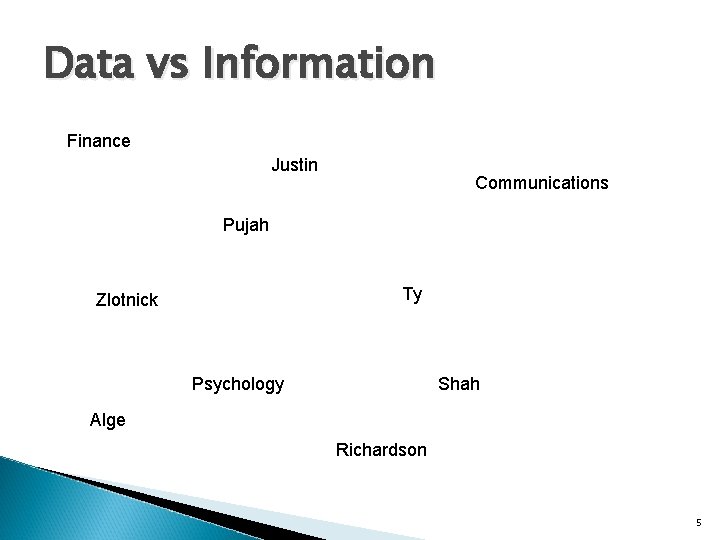 Data vs Information

Finance

Justin

Communications

Pujah

Zlotnick

Ty

Psychology

Shah

Alge

Richardson

5